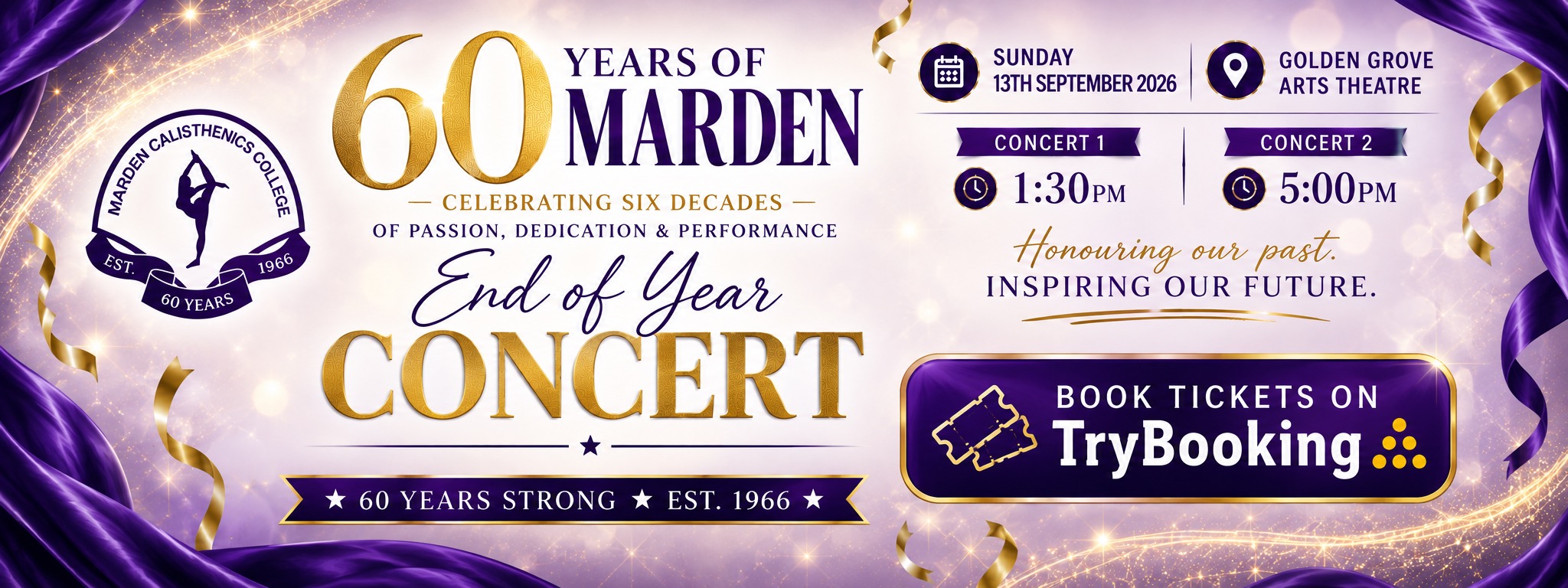 MARDEN CALISTHENICS COLLEGE
EST. 1966
60 YEARS

60 YEARS OF MARDEN

— CELEBRATING SIX DECADES —
OF PASSION, DEDICATION & PERFORMANCE

End of Year
CONCERT

★ 60 YEARS STRONG ★ EST. 1966 ★

SUNDAY
13TH SEPTEMBER 2026

GOLDEN GROVE
ARTS THEATRE

CONCERT 1
1:30PM

CONCERT 2
5:00PM

Honouring our past.
INSPIRING OUR FUTURE.

BOOK TICKETS ON
TryBooking